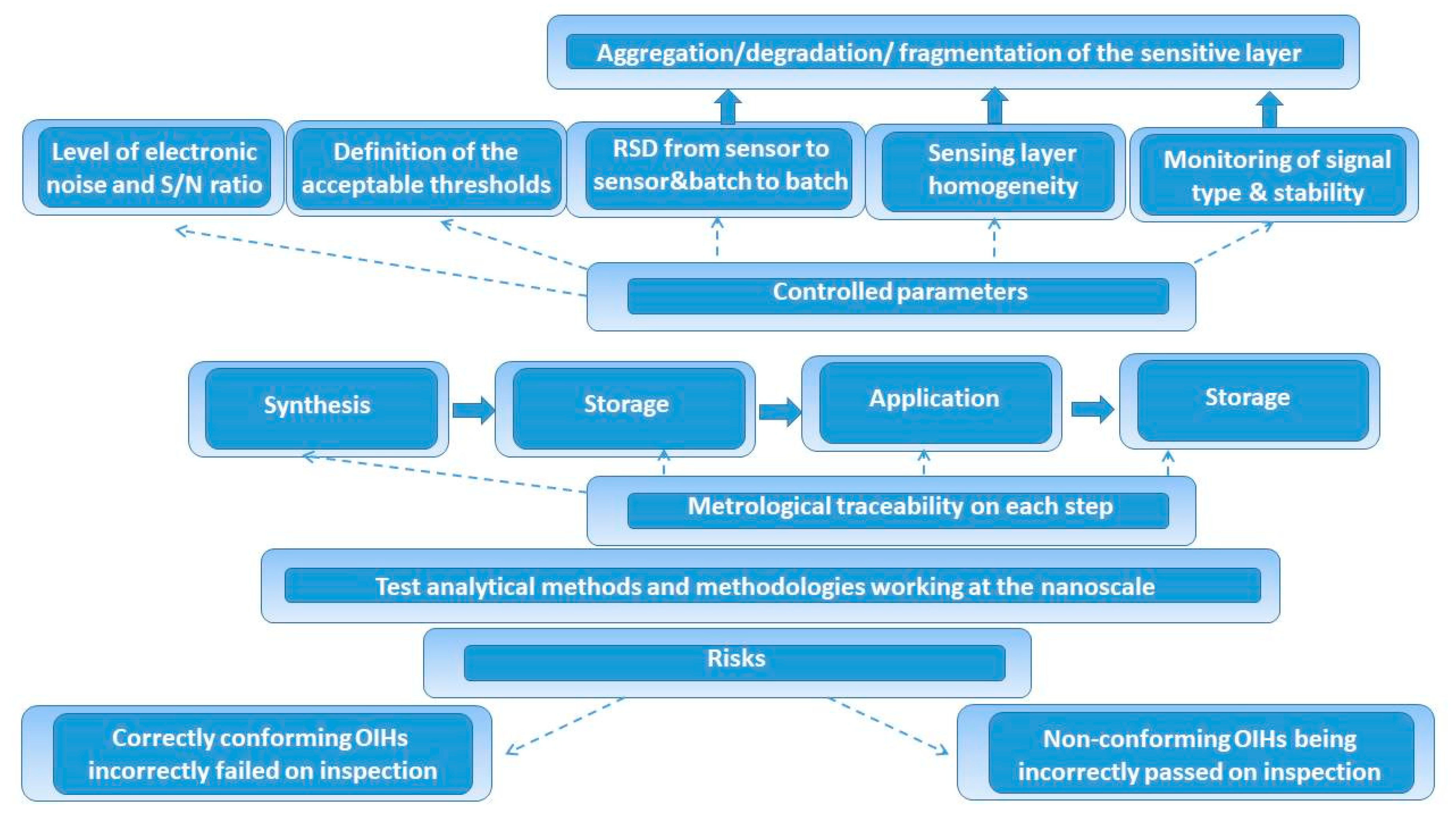 Aggregation/degradation/ fragmentation of the sensitive layer

Level of electronic noise and S/N ratio

Definition of the acceptable thresholds

RSD from sensor to sensor&batch to batch

Sensing layer homogeneity

Monitoring of signal type & stability

Controlled parameters

Synthesis

Storage

Application

Storage

Metrological traceability on each step

Test analytical methods and methodologies working at the nanoscale

Risks

Correctly conforming OIHs incorrectly failed on inspection

Non-conforming OIHs being incorrectly passed on inspection